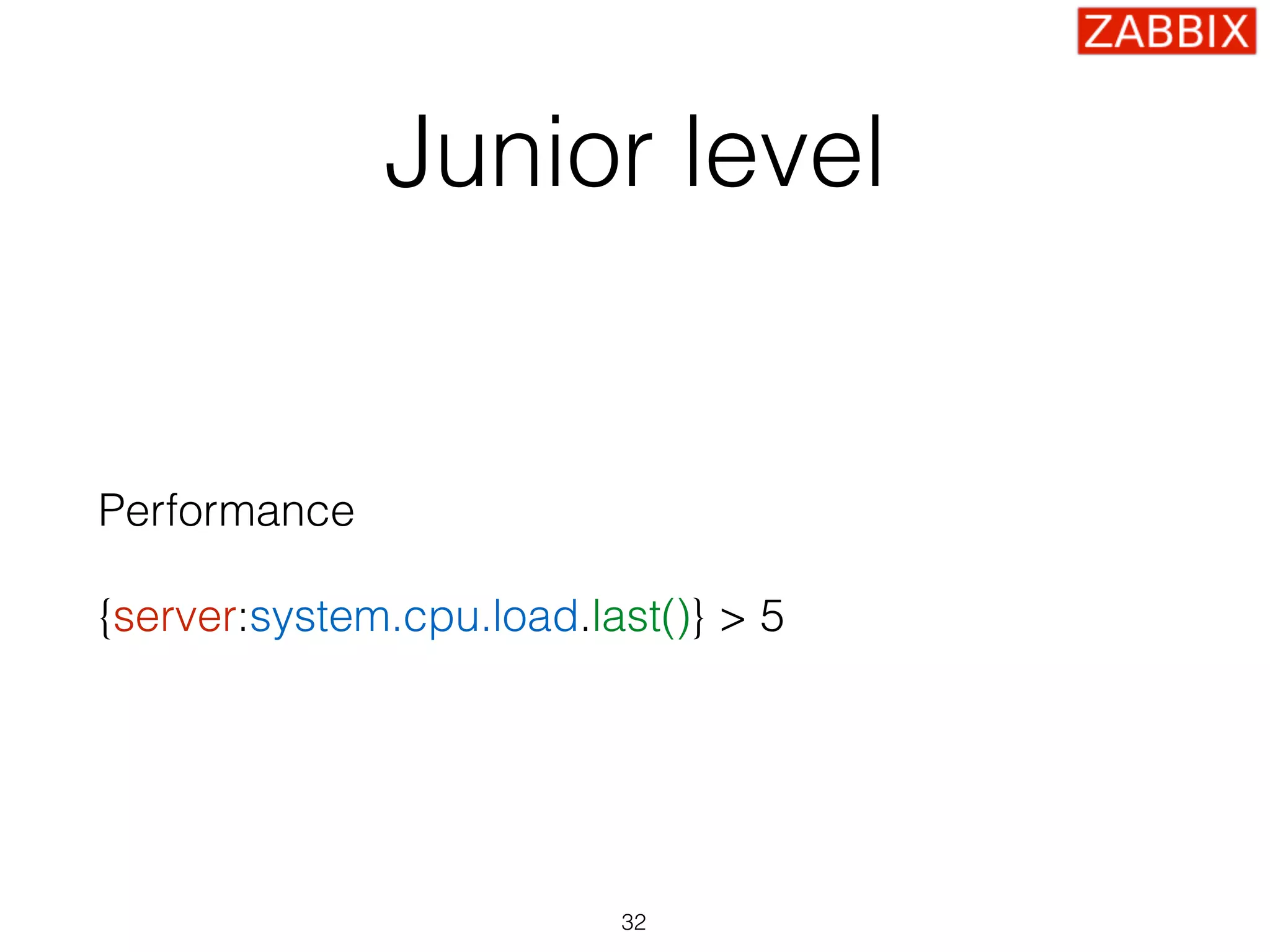 ZABBIX

Junior level

Performance

{server:system.cpu.load.last()} > 5

32